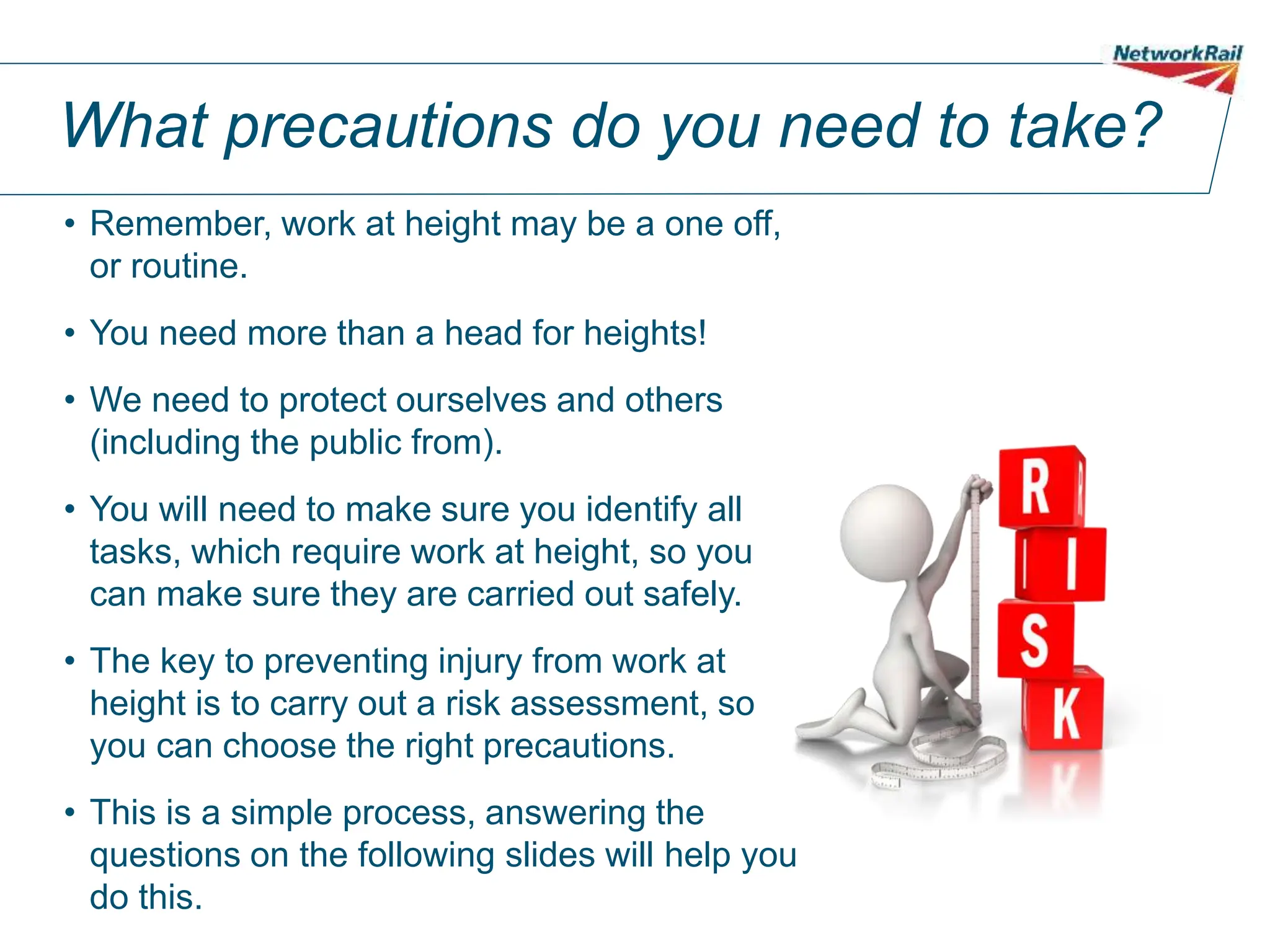 NetworkRail

What precautions do you need to take?

• Remember, work at height may be a one off, or routine.

• You need more than a head for heights!

• We need to protect ourselves and others (including the public from).

• You will need to make sure you identify all tasks, which require work at height, so you can make sure they are carried out safely.

• The key to preventing injury from work at height is to carry out a risk assessment, so you can choose the right precautions.

• This is a simple process, answering the questions on the following slides will help you do this.

R
I
S
K